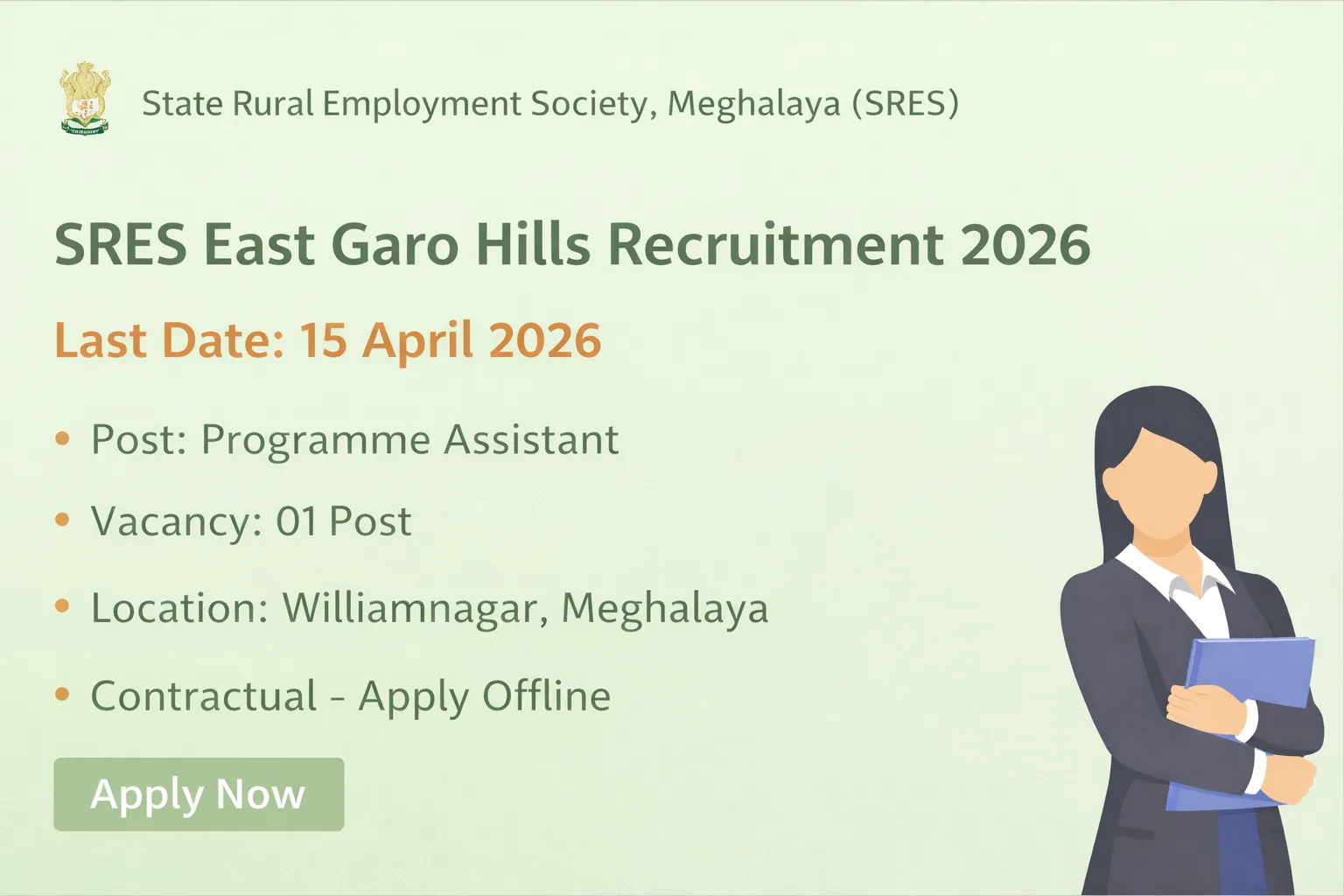 State Rural Employment Society, Meghalaya (SRES)

SRES East Garo Hills Recruitment 2026

Last Date: 15 April 2026

• Post: Programme Assistant
• Vacancy: 01 Post
• Location: Williamnagar, Meghalaya
• Contractual - Apply Offline

Apply Now